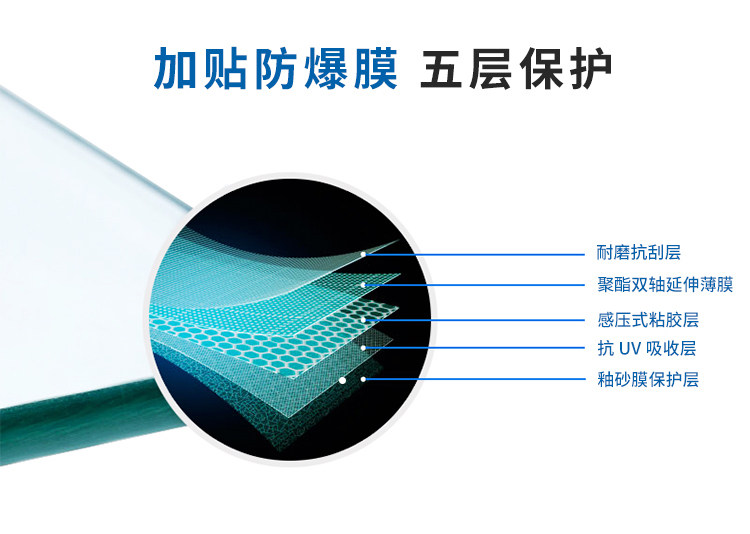 加贴防爆膜 五层保护

耐磨抗刮层
聚酯双轴延伸薄膜
感压式粘胶层
抗 UV 吸收层
釉砂膜保护层